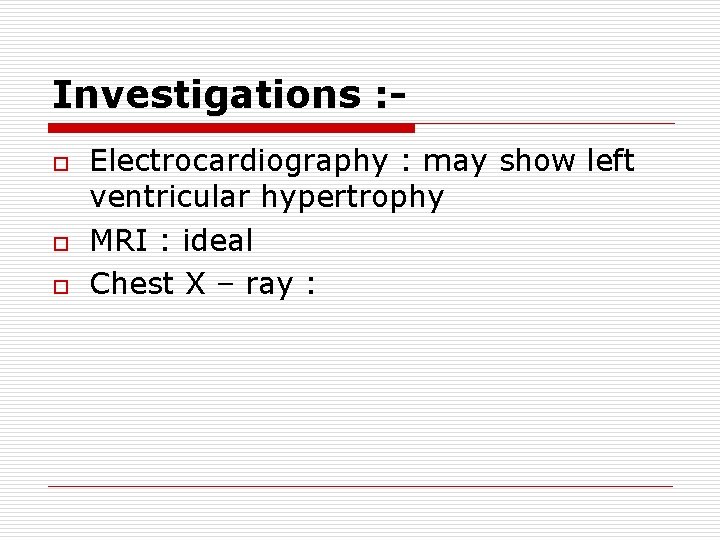 Investigations :-

Electrocardiography : may show left ventricular hypertrophy

MRI : ideal

Chest X – ray :